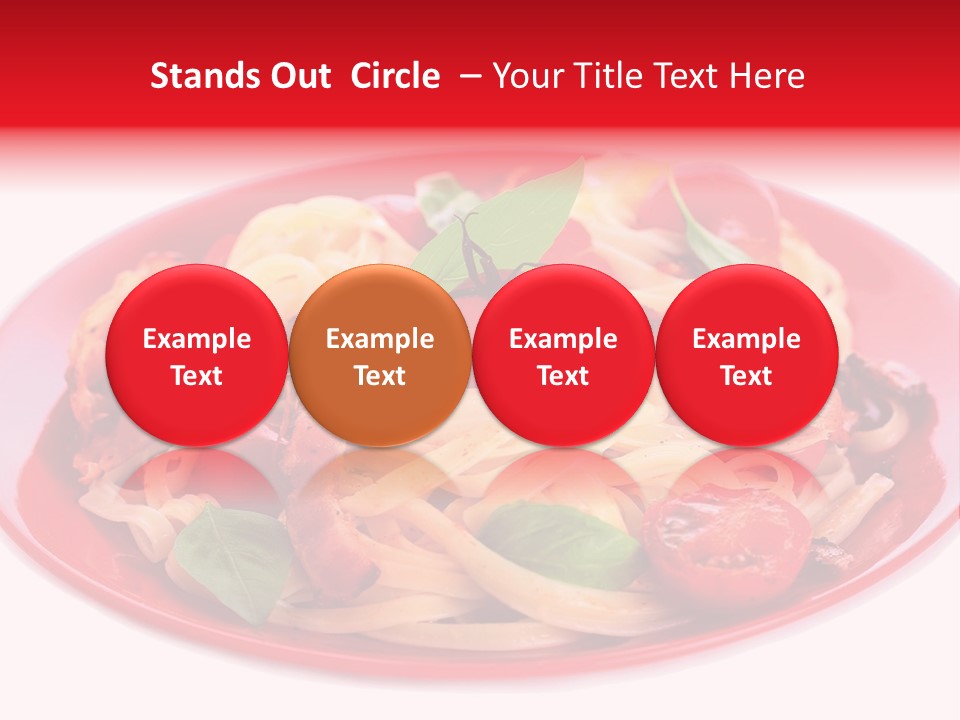 Stands Out Circle – Your Title Text Here

Example Text

Example Text

Example Text

Example Text